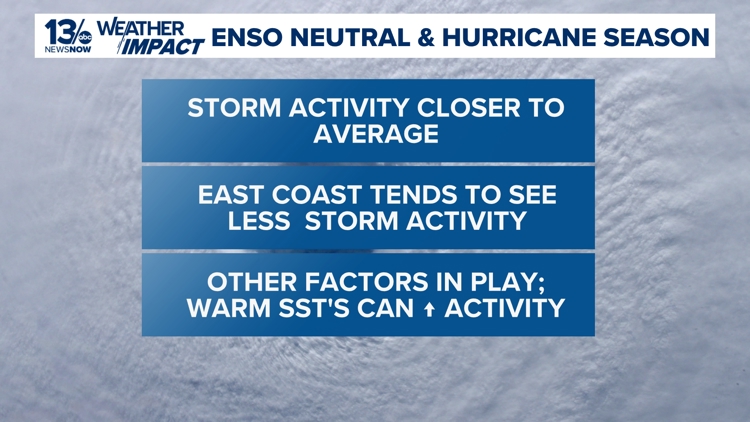 13 abc NEWSNOW WEATHER IMPACT ENSO NEUTRAL & HURRICANE SEASON

STORM ACTIVITY CLOSER TO AVERAGE

EAST COAST TENDS TO SEE LESS STORM ACTIVITY

OTHER FACTORS IN PLAY; WARM SST'S CAN ↑ ACTIVITY